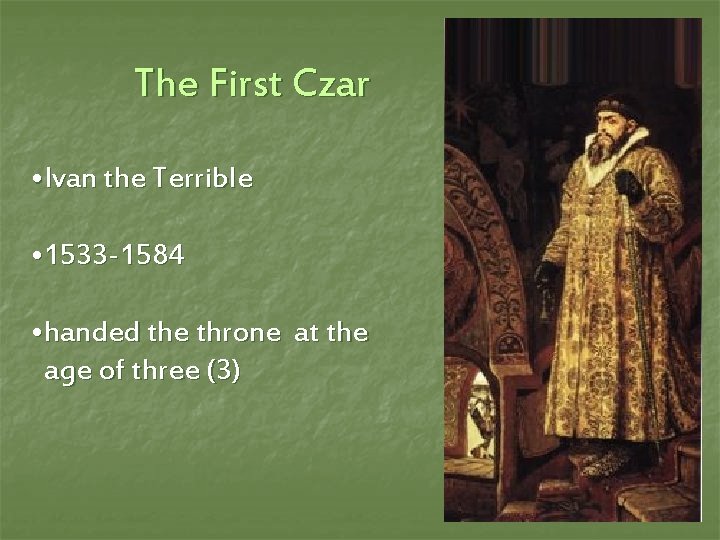 The First Czar

•Ivan the Terrible

•1533-1584

•handed the throne at the age of three (3)